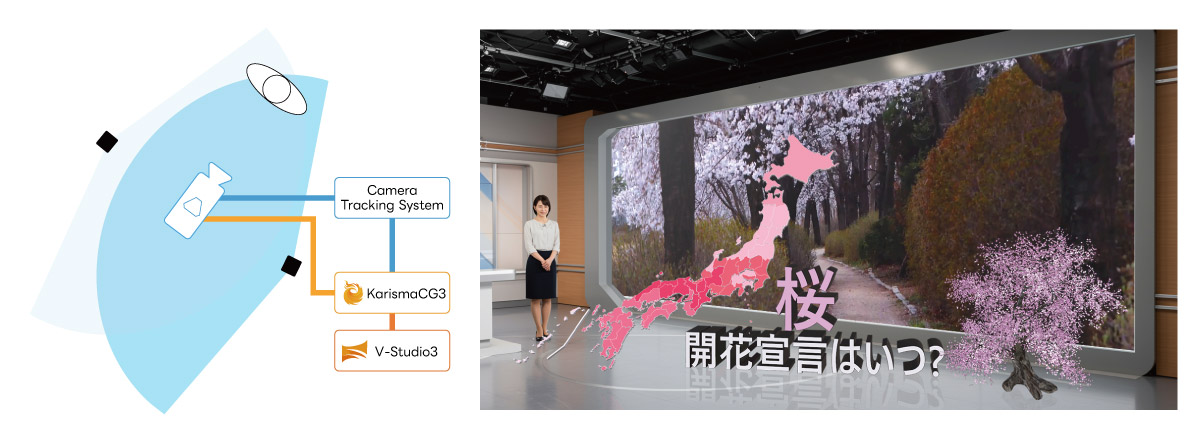 Camera Tracking System

KarismaCG3

V-Studio3

桜
開花宣言はいつ?